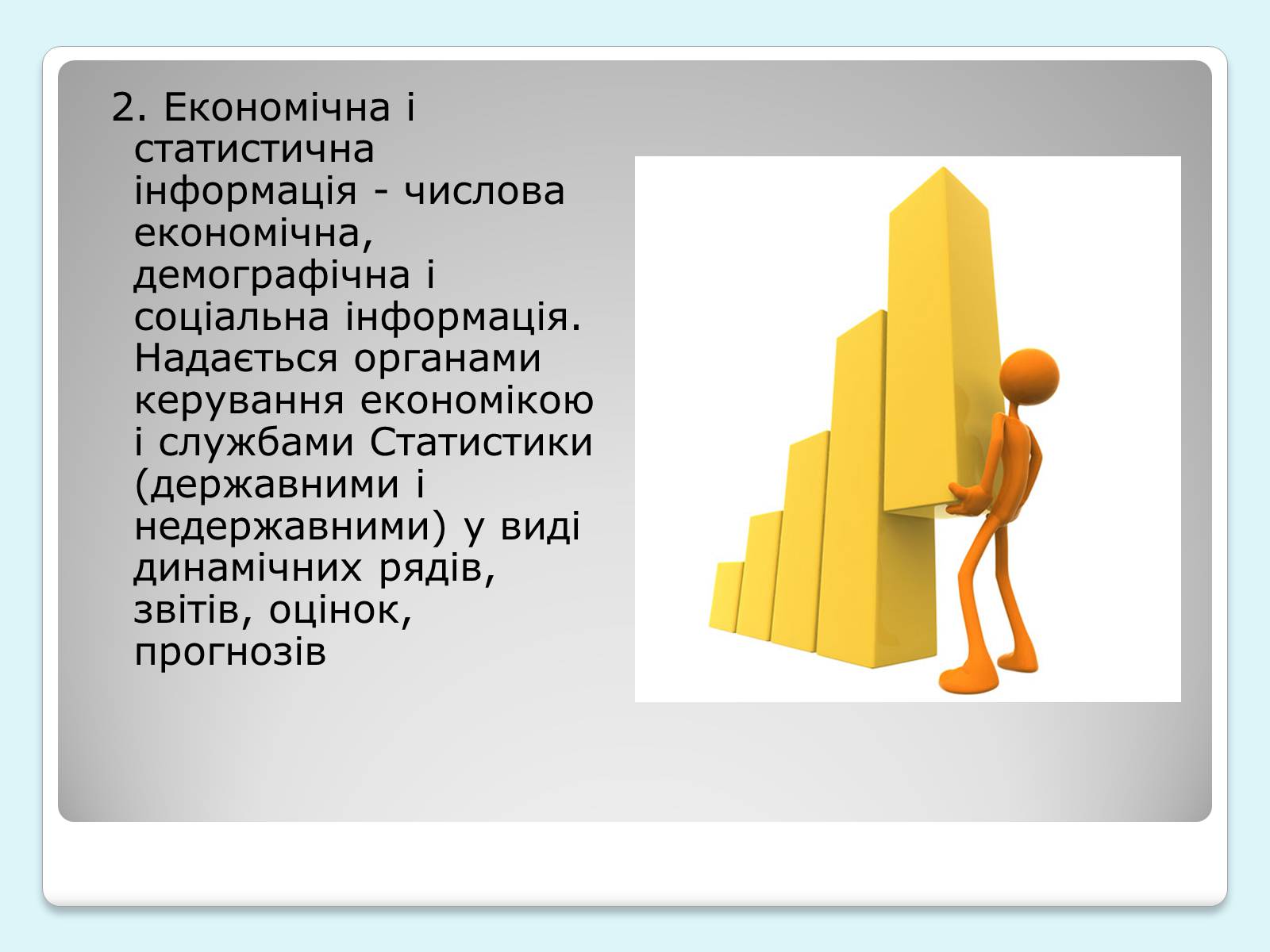 2. Економічна і статистична інформація - числова економічна, демографічна і соціальна інформація. Надається органами керування економікою і службами Статистики (державними і недержавними) у виді динамічних рядів, звітів, оцінок, прогнозів